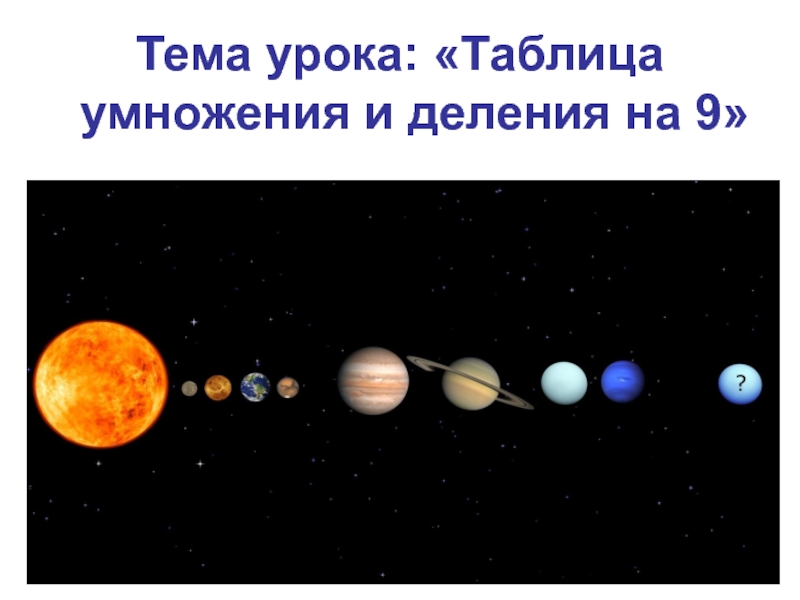 Тема урока: «Таблица умножения и деления на 9»

?